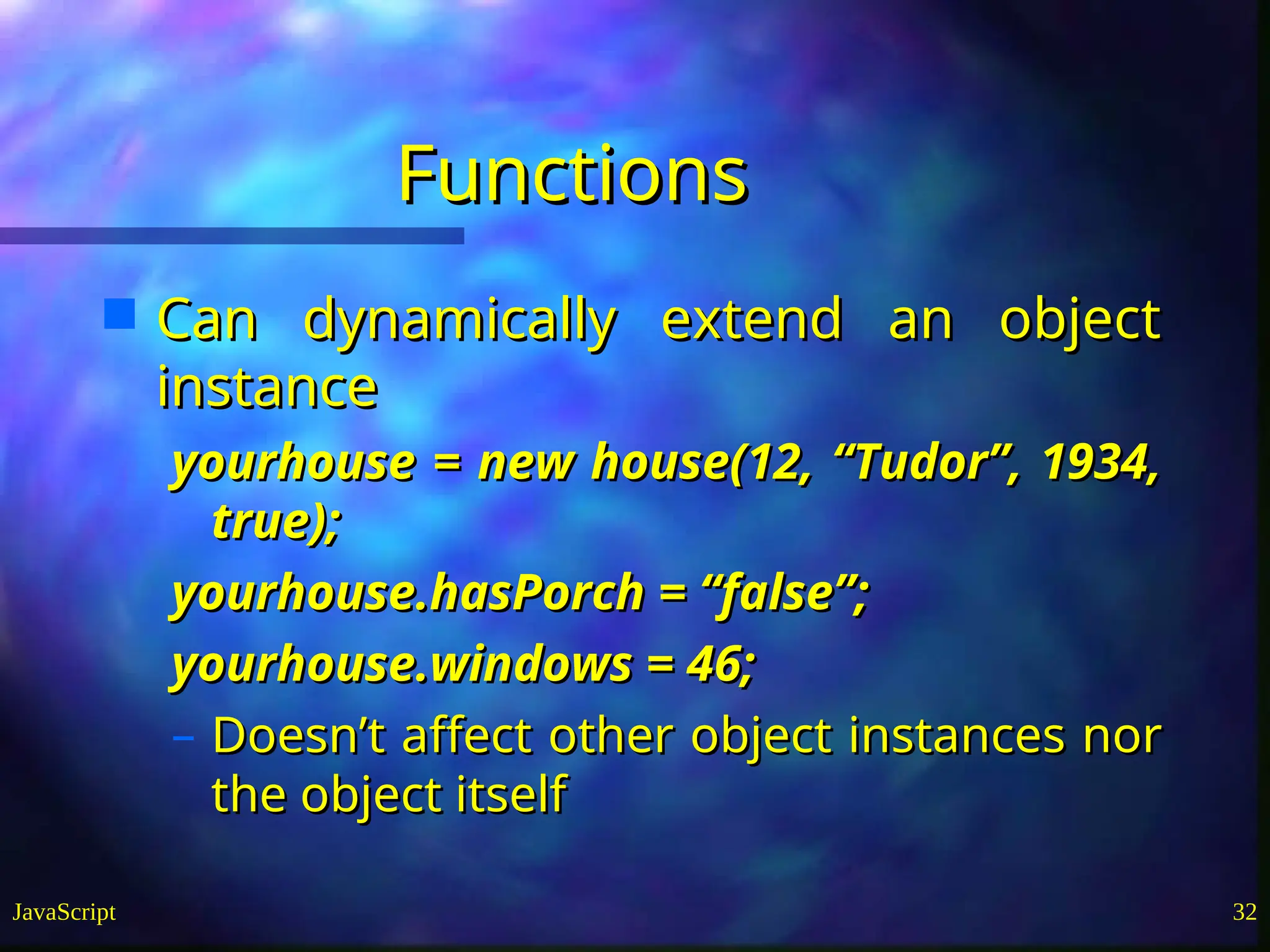 Functions

Can dynamically extend an object instance

yourhouse = new house(12, “Tudor”, 1934, true);

yourhouse.hasPorch = “false”;

yourhouse.windows = 46;

– Doesn’t affect other object instances nor the object itself

JavaScript

32